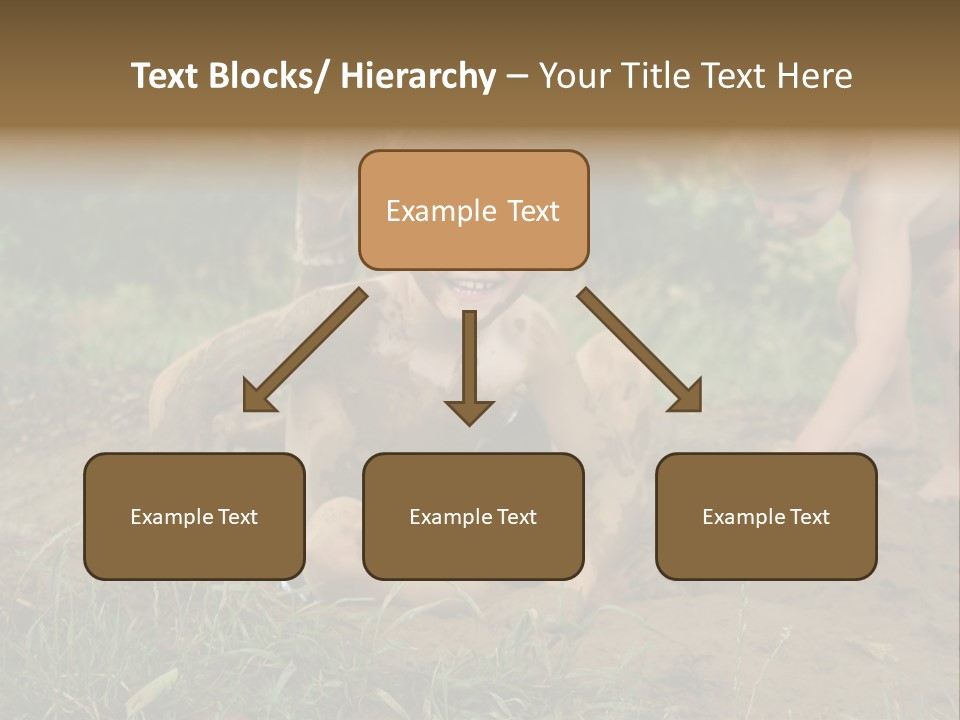 Text Blocks/ Hierarchy – Your Title Text Here

Example Text

Example Text

Example Text

Example Text